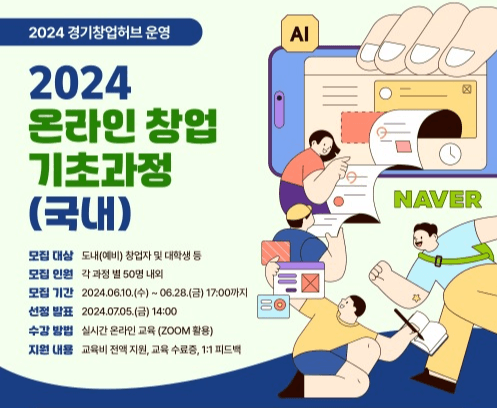 2024 경기창업허브 운영

2024
온라인 창업
기초과정
(국내)

모집 대상 도내(예비) 창업자 및 대학생 등
모집 인원 각 과정 별 50명 내외
모집 기간 2024.06.10.(수) ~ 06.28.(금) 17:00까지
선정 발표 2024.07.05.(금) 14:00
수강 방법 실시간 온라인 교육 (ZOOM 활용)
지원 내용 교육비 전액 지원, 교육 수료증, 1:1 피드백

AI

NAVER